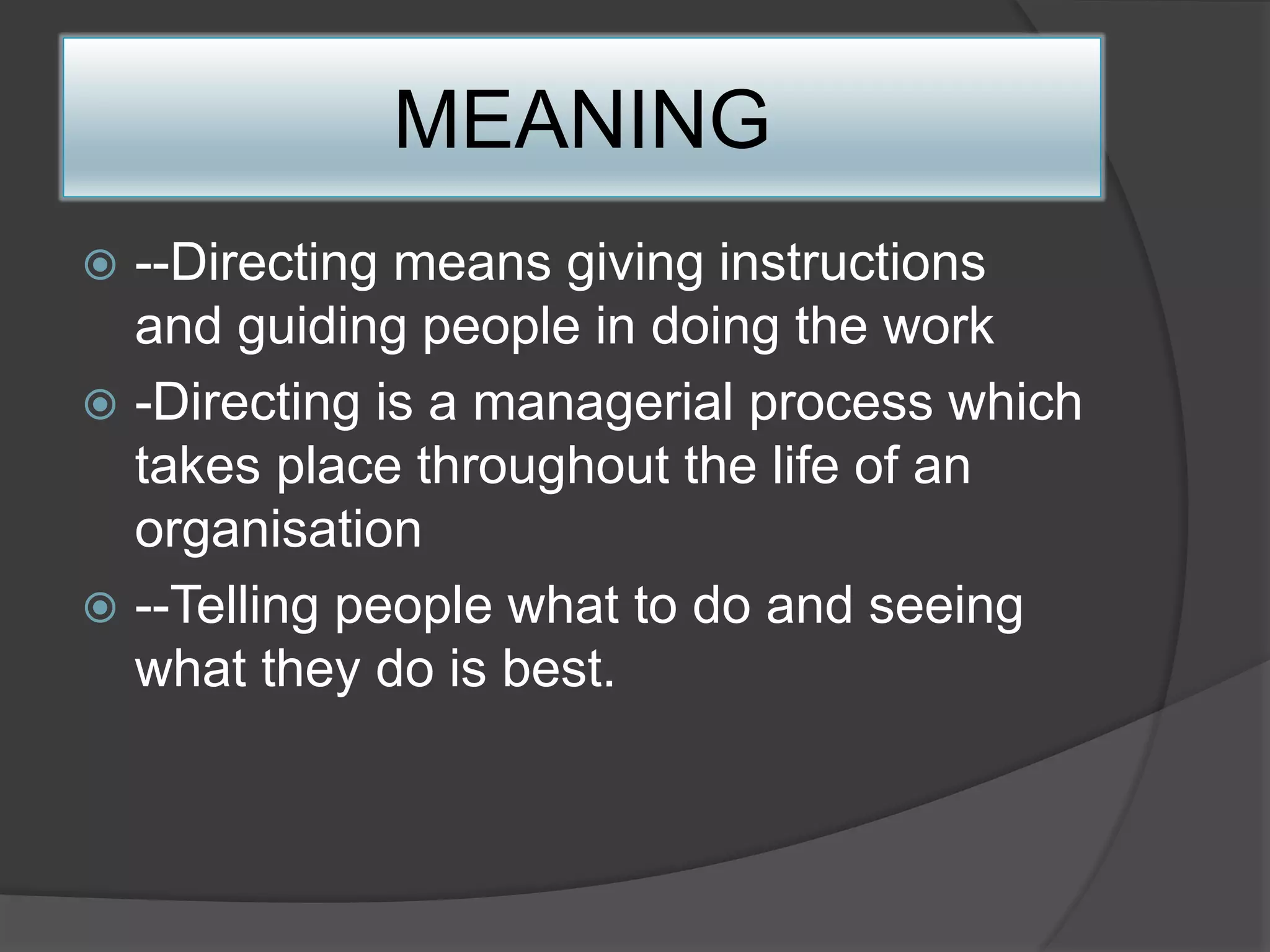 MEANING

--Directing means giving instructions and guiding people in doing the work

-Directing is a managerial process which takes place throughout the life of an organisation

--Telling people what to do and seeing what they do is best.